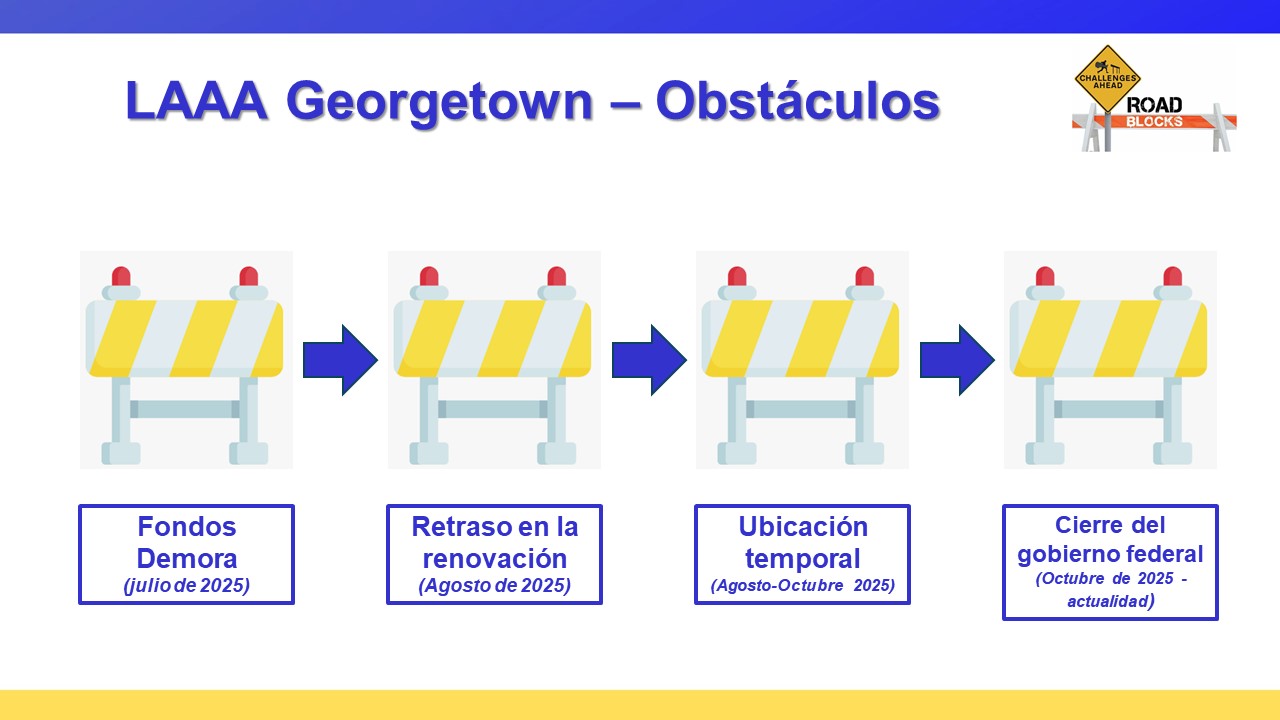 LAAA Georgetown – Obstáculos

CHALLENGES AHEAD
ROAD BLOCKS

Fondos Demora
(julio de 2025)

Retraso en la renovación
(Agosto de 2025)

Ubicación temporal
(Agosto-Octubre 2025)

Cierre del gobierno federal
(Octubre de 2025 - actualidad)